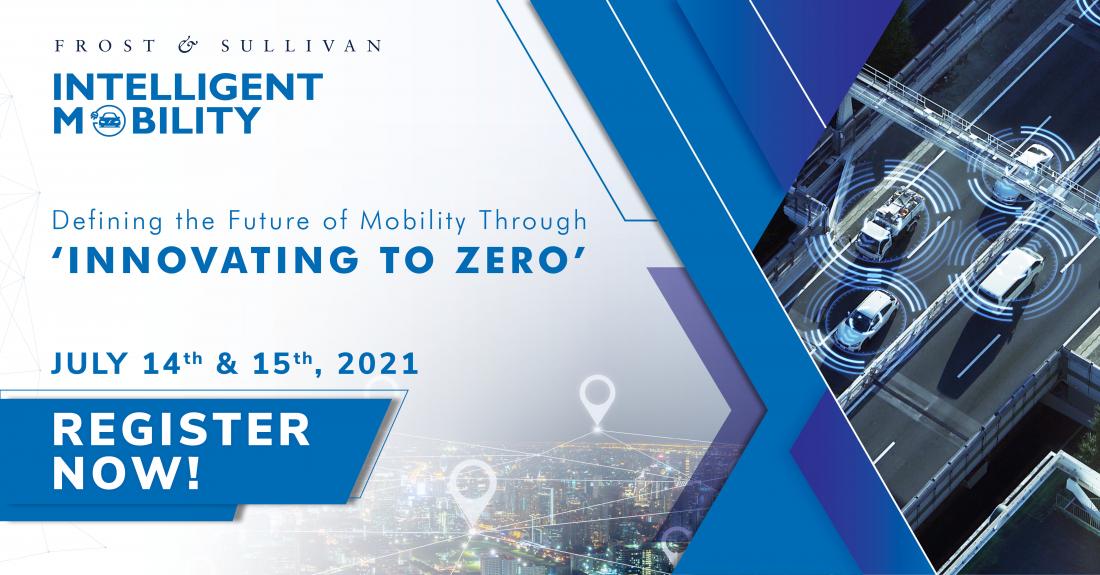 FROST & SULLIVAN

INTELLIGENT MOBILITY

Defining the Future of Mobility Through
'INNOVATING TO ZERO'

JULY 14th & 15th, 2021

REGISTER NOW!